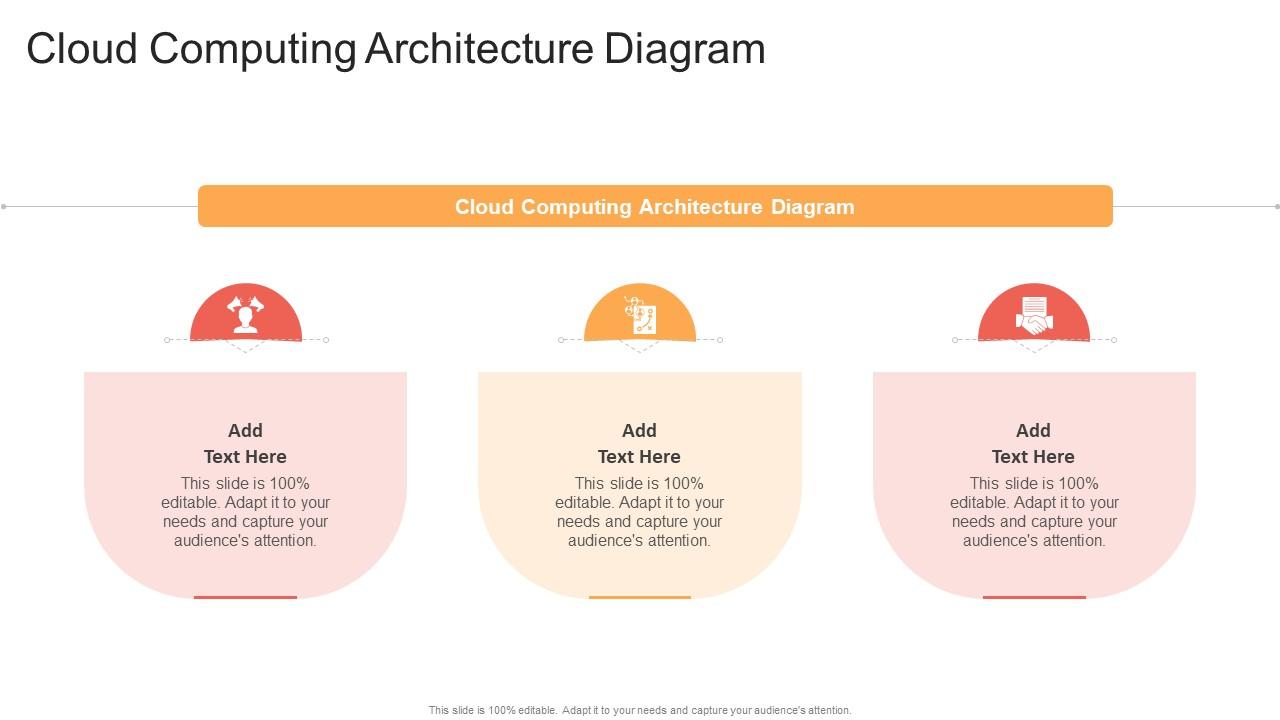 Cloud Computing Architecture Diagram

Cloud Computing Architecture Diagram

Add
Text Here
This slide is 100% editable. Adapt it to your needs and capture your audience's attention.

Add
Text Here
This slide is 100% editable. Adapt it to your needs and capture your audience's attention.

Add
Text Here
This slide is 100% editable. Adapt it to your needs and capture your audience's attention.

This slide is 100% editable. Adapt it to your needs and capture your audience's attention.